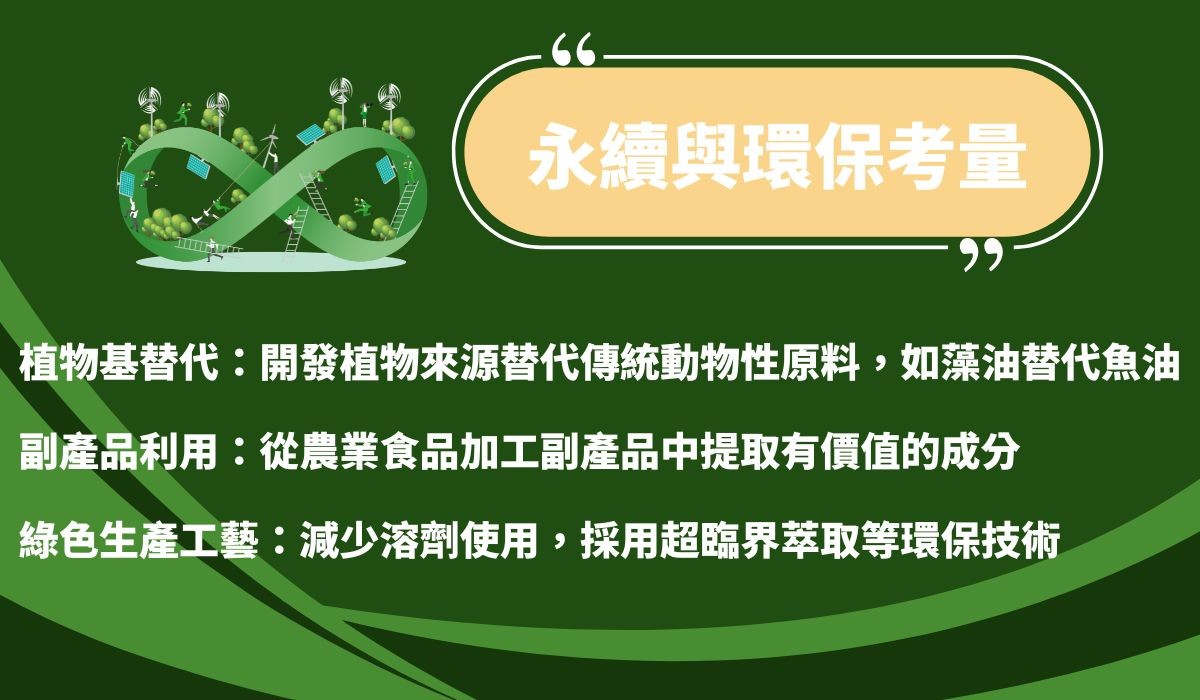 “

永續與環保考量

”

植物基替代：開發植物來源替代傳統動物性原料，如藻油替代魚油

副產品利用：從農業食品加工副產品中提取有價值的成分

綠色生產工藝：減少溶劑使用，採用超臨界萃取等環保技術